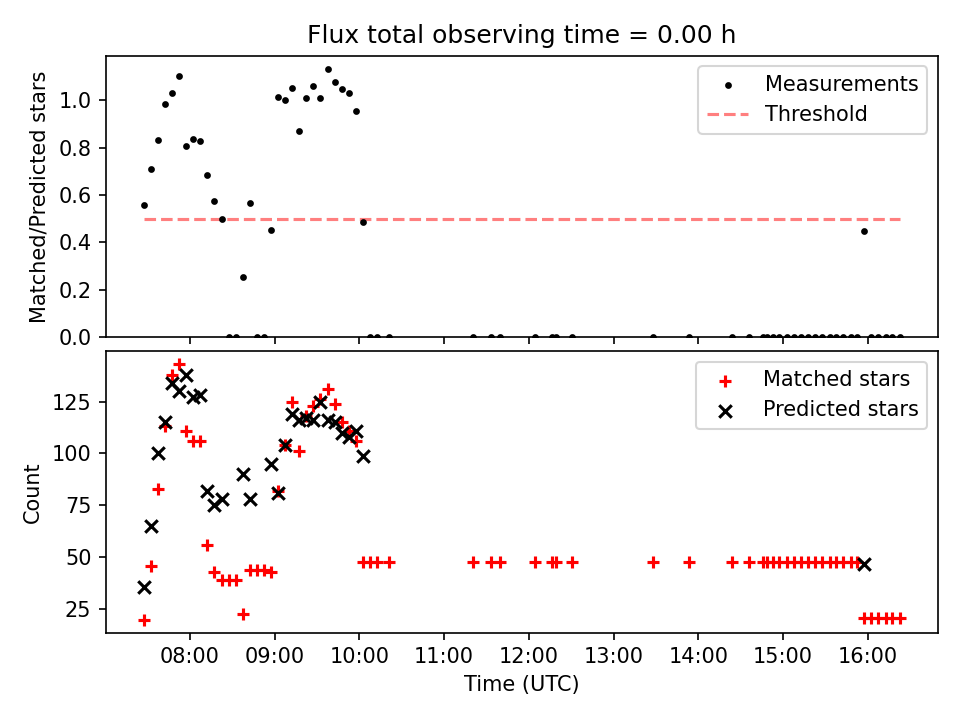 Flux total observing time = 0.00 h

Matched/Predicted stars
1.0
0.8
0.6
0.4
0.2
0.0

Measurements
Threshold

Count
125
100
75
50
25

Matched stars
Predicted stars

08:00
09:00
10:00
11:00
12:00
13:00
14:00
15:00
16:00
Time (UTC)